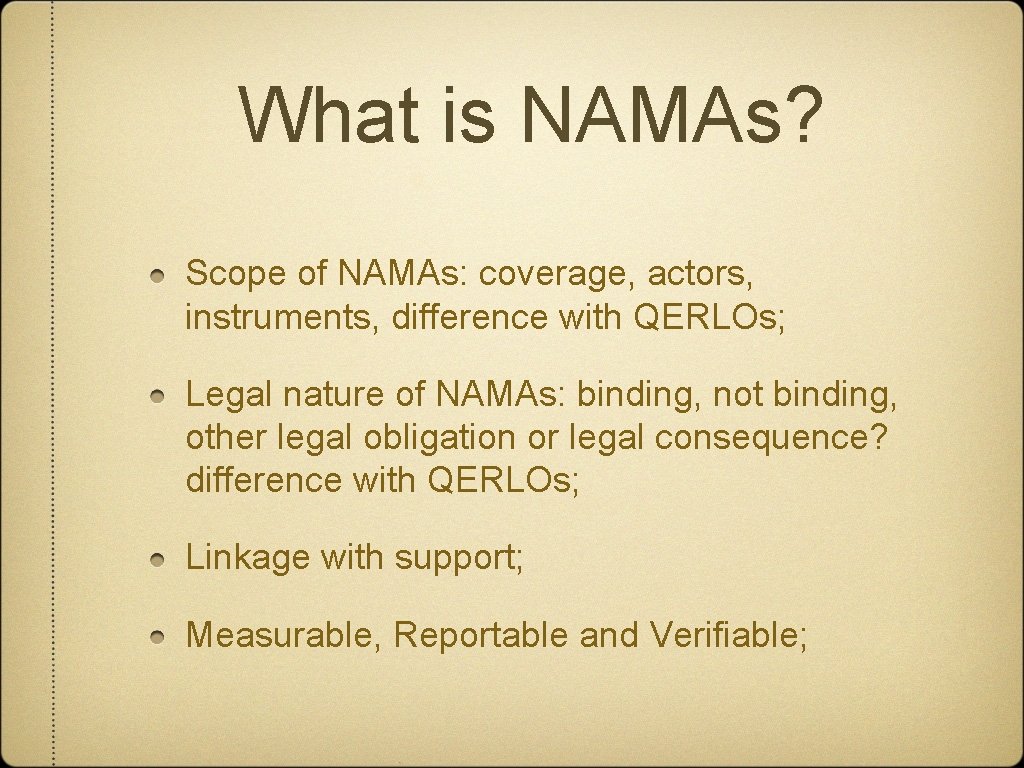 What is NAMAs?

Scope of NAMAs: coverage, actors, instruments, difference with QERLOs;

Legal nature of NAMAs: binding, not binding, other legal obligation or legal consequence? difference with QERLOs;

Linkage with support;

Measurable, Reportable and Verifiable;